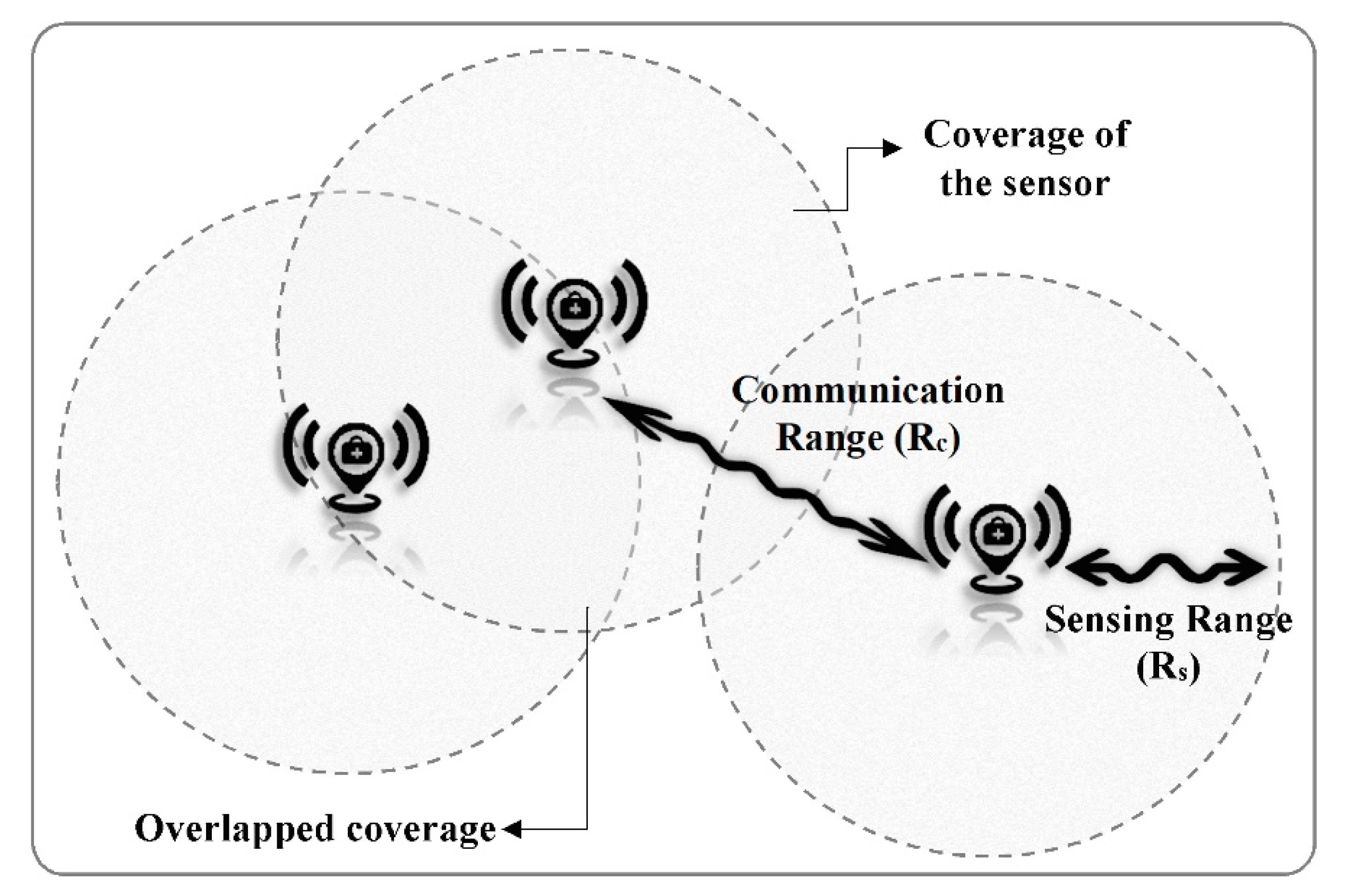 Coverage of the sensor

Communication Range ($R_c$)

Sensing Range ($R_s$)

Overlapped coverage